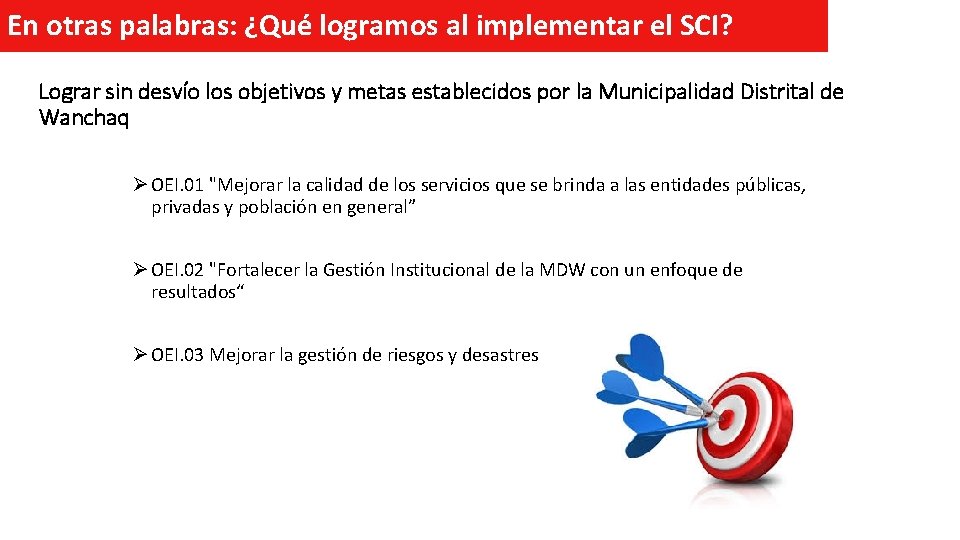 En otras palabras: ¿Qué logramos al implementar el SCI?

Lograr sin desvío los objetivos y metas establecidos por la Municipalidad Distrital de Wanchaq

➢ OEI.01 "Mejorar la calidad de los servicios que se brinda a las entidades públicas, privadas y población en general”

➢ OEI.02 "Fortalecer la Gestión Institucional de la MDW con un enfoque de resultados“

➢ OEI.03 Mejorar la gestión de riesgos y desastres